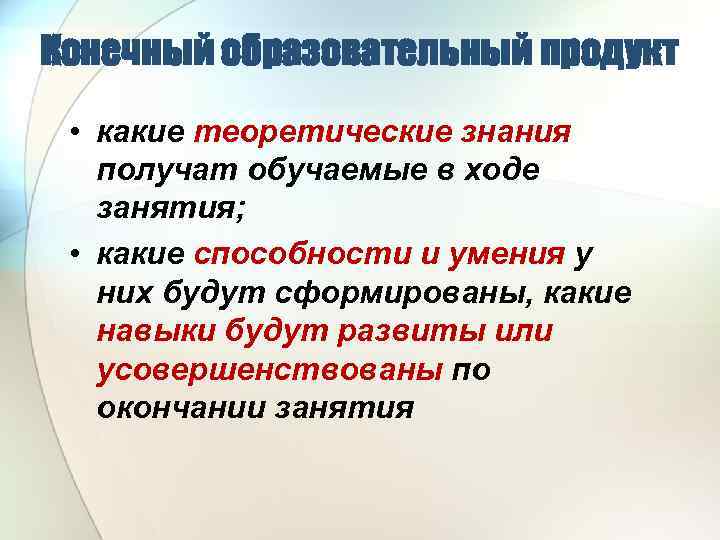 Конечный образовательный продукт

• какие теоретические знания получат обучаемые в ходе занятия;

• какие способности и умения у них будут сформированы, какие навыки будут развиты или усовершенствованы по окончании занятия